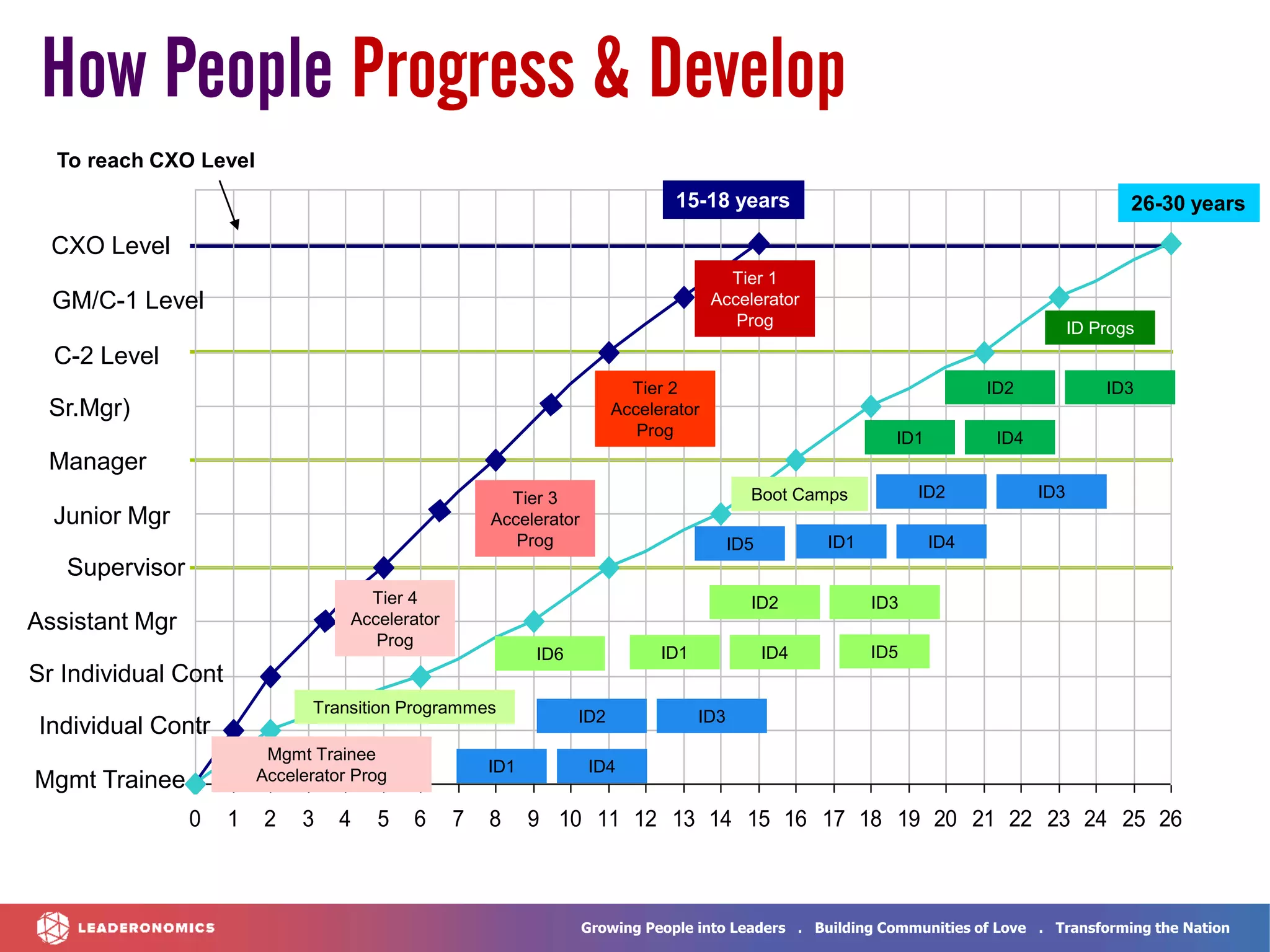 How People Progress & Develop

To reach CXO Level

15-18 years

26-30 years

CXO Level
GM/C-1 Level
C-2 Level
Sr.Mgr)
Manager
Junior Mgr
Supervisor
Assistant Mgr
Sr Individual Cont
Individual Contr
Mgmt Trainee

Tier 1 Accelerator Prog

ID Progs

Tier 2 Accelerator Prog

ID2

ID3

ID1

ID4

Tier 3 Accelerator Prog

Boot Camps

ID2

ID3

ID5

ID1

ID4

Tier 4 Accelerator Prog

ID2

ID3

ID6

ID1

ID4

ID5

Transition Programmes

ID2

ID3

Mgmt Trainee Accelerator Prog

ID1

ID4

0 1 2 3 4 5 6 7 8 9 10 11 12 13 14 15 16 17 18 19 20 21 22 23 24 25 26

LEADERONOMICS

Growing People into Leaders . Building Communities of Love . Transforming the Nation